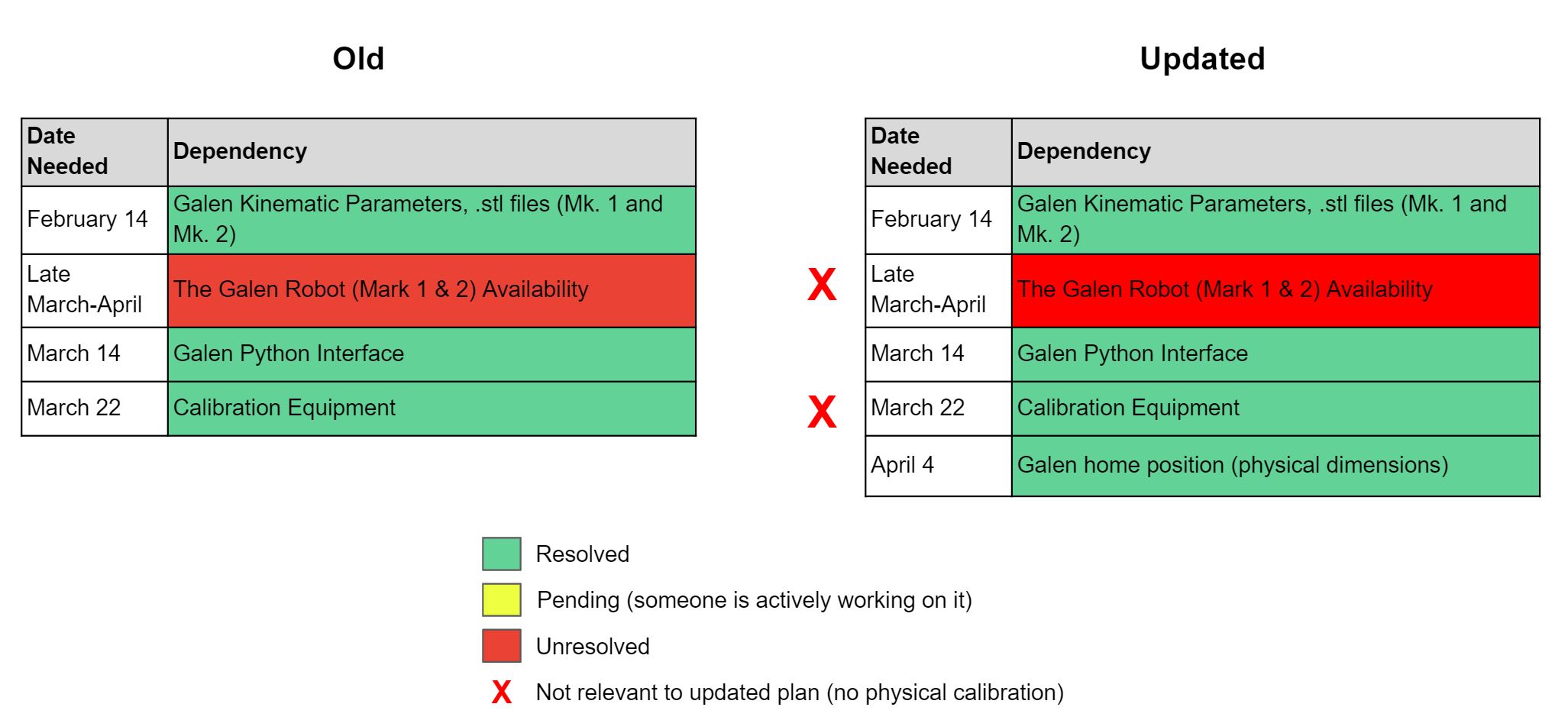 Old

| Date Needed | Dependency |
|---|---|
| February 14 | Galen Kinematic Parameters, .stl files (Mk. 1 and Mk. 2) |
| Late March-April | The Galen Robot (Mark 1 & 2) Availability |
| March 14 | Galen Python Interface |
| March 22 | Calibration Equipment |

Updated

| | Date Needed | Dependency |
|---|---|---|
| | February 14 | Galen Kinematic Parameters, .stl files (Mk. 1 and Mk. 2) |
| X | Late March-April | The Galen Robot (Mark 1 & 2) Availability |
| | March 14 | Galen Python Interface |
| X | March 22 | Calibration Equipment |
| | April 4 | Galen home position (physical dimensions) |

Resolved

Pending (someone is actively working on it)

Unresolved

X Not relevant to updated plan (no physical calibration)